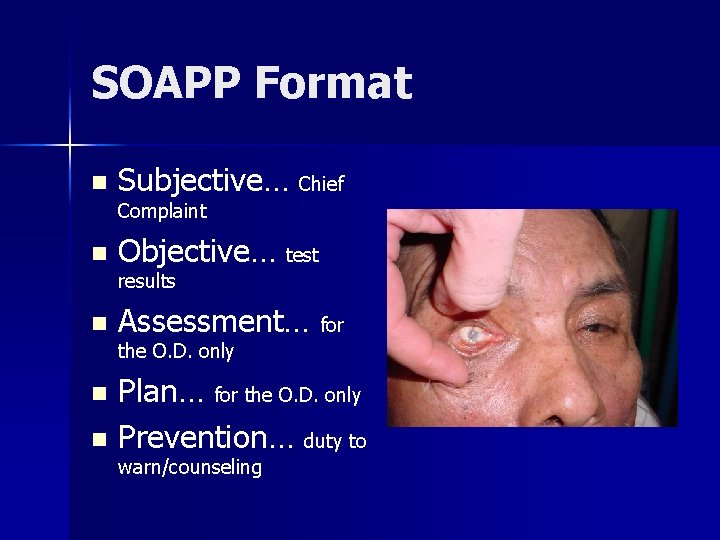 SOAPP Format

- Subjective… Chief Complaint
- Objective… test results
- Assessment… for the O.D. only
- Plan… for the O.D. only
- Prevention… duty to warn/counseling